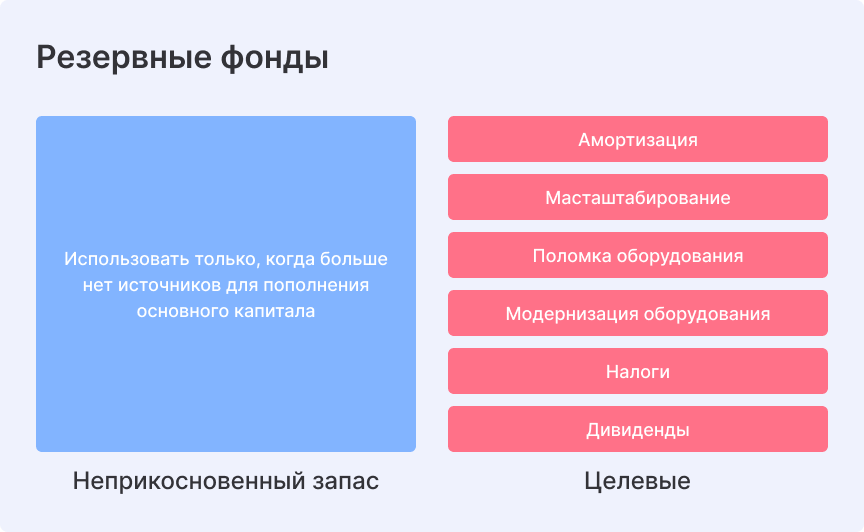 Резервные фонды

Использовать только, когда больше нет источников для пополнения основного капитала

Неприкосновенный запас

Амортизация

Масташтабирование

Поломка оборудования

Модернизация оборудования

Налоги

Дивиденды

Целевые